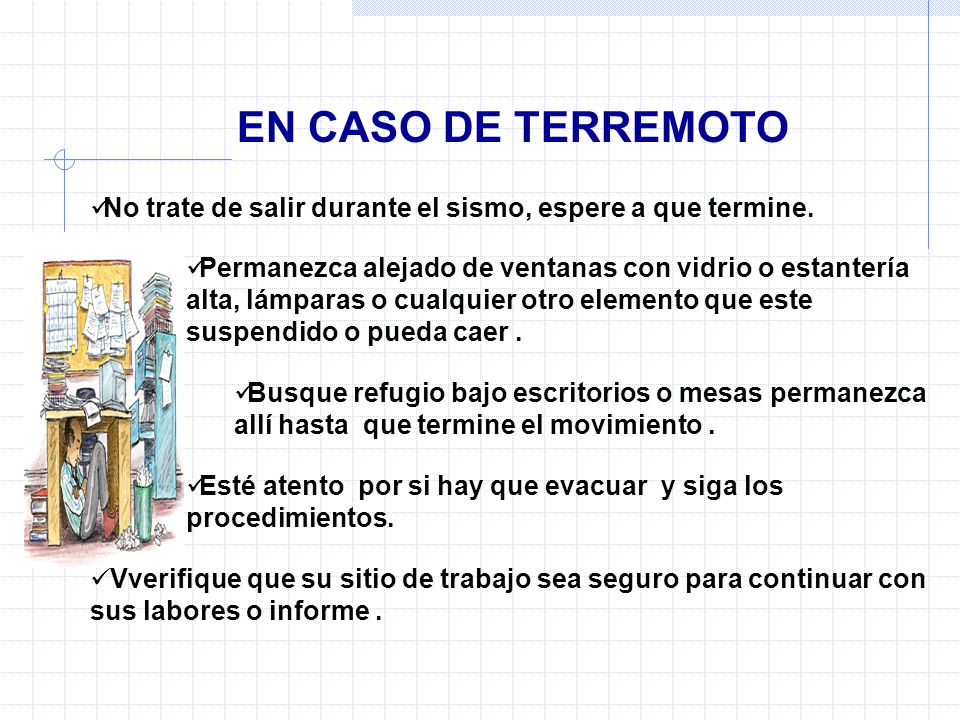 EN CASO DE TERREMOTO

✓No trate de salir durante el sismo, espere a que termine.

✓Permanezca alejado de ventanas con vidrio o estantería alta, lámparas o cualquier otro elemento que este suspendido o pueda caer .

✓Busque refugio bajo escritorios o mesas permanezca allí hasta que termine el movimiento .

✓Esté atento por si hay que evacuar y siga los procedimientos.

✓Vverifique que su sitio de trabajo sea seguro para continuar con sus labores o informe .